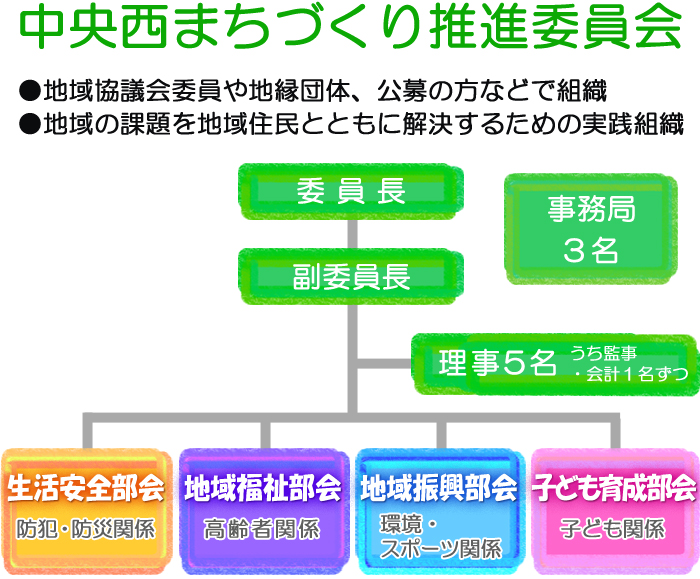 中央西まちづくり推進委員会

●地域協議会委員や地縁団体、公募の方などで組織
●地域の課題を地域住民とともに解決するための実践組織

委員長

事務局
3名

副委員長

理事5名 うち監事・会計1名ずつ

生活安全部会
防犯・防災関係

地域福祉部会
高齢者関係

地域振興部会
環境・スポーツ関係

子ども育成部会
子ども関係